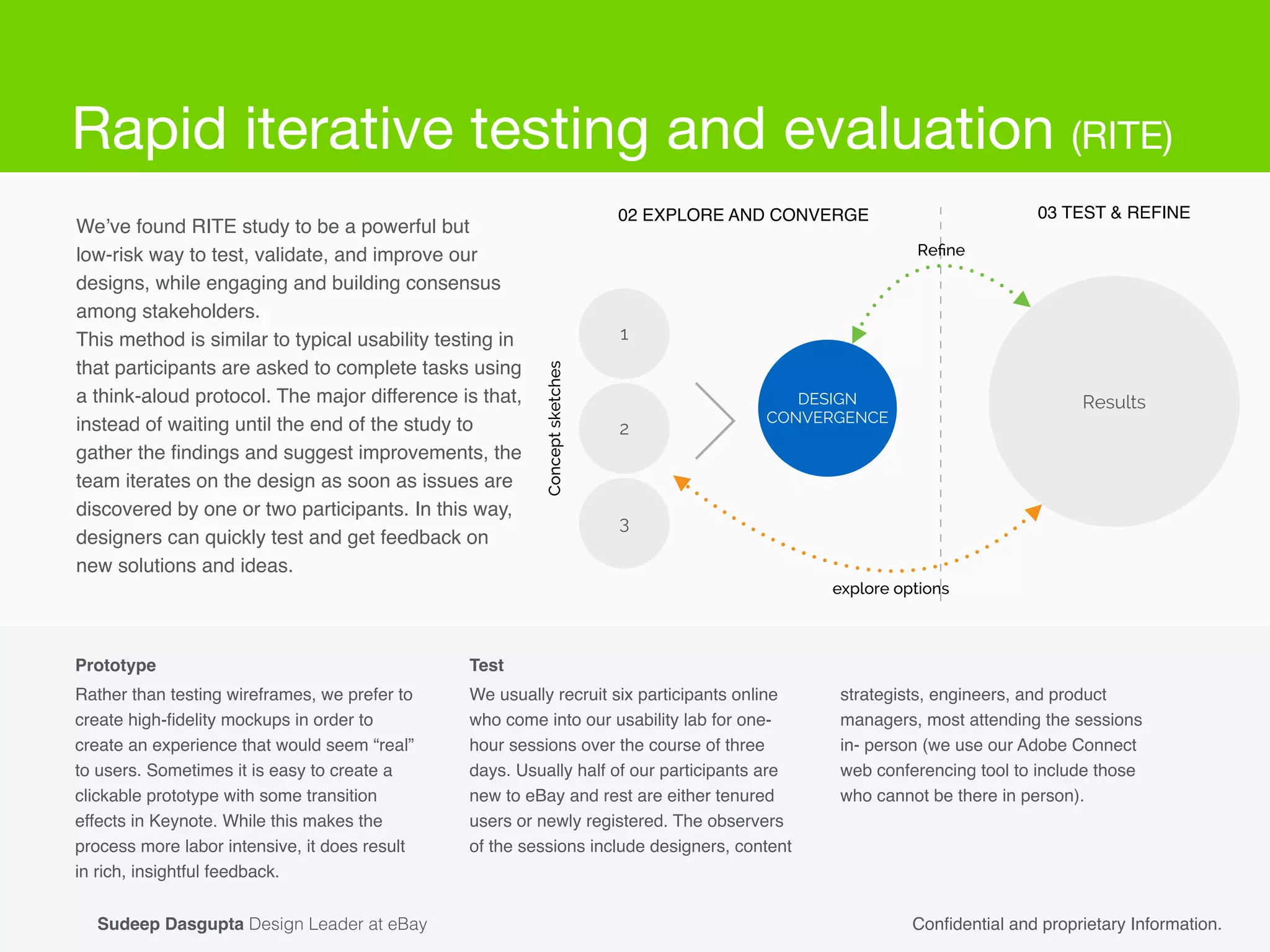 Rapid iterative testing and evaluation (RITE)

We've found RITE study to be a powerful but low-risk way to test, validate, and improve our designs, while engaging and building consensus among stakeholders.
This method is similar to typical usability testing in that participants are asked to complete tasks using a think-aloud protocol. The major difference is that, instead of waiting until the end of the study to gather the findings and suggest improvements, the team iterates on the design as soon as issues are discovered by one or two participants. In this way, designers can quickly test and get feedback on new solutions and ideas.

02 EXPLORE AND CONVERGE

03 TEST & REFINE

Refine

Concept sketches

1

2

3

DESIGN CONVERGENCE

Results

explore options

Prototype

Rather than testing wireframes, we prefer to create high-fidelity mockups in order to create an experience that would seem "real" to users. Sometimes it is easy to create a clickable prototype with some transition effects in Keynote. While this makes the process more labor intensive, it does result in rich, insightful feedback.

Test

We usually recruit six participants online who come into our usability lab for one-hour sessions over the course of three days. Usually half of our participants are new to eBay and rest are either tenured users or newly registered. The observers of the sessions include designers, content strategists, engineers, and product managers, most attending the sessions in- person (we use our Adobe Connect web conferencing tool to include those who cannot be there in person).

Sudeep Dasgupta Design Leader at eBay

Confidential and proprietary Information.